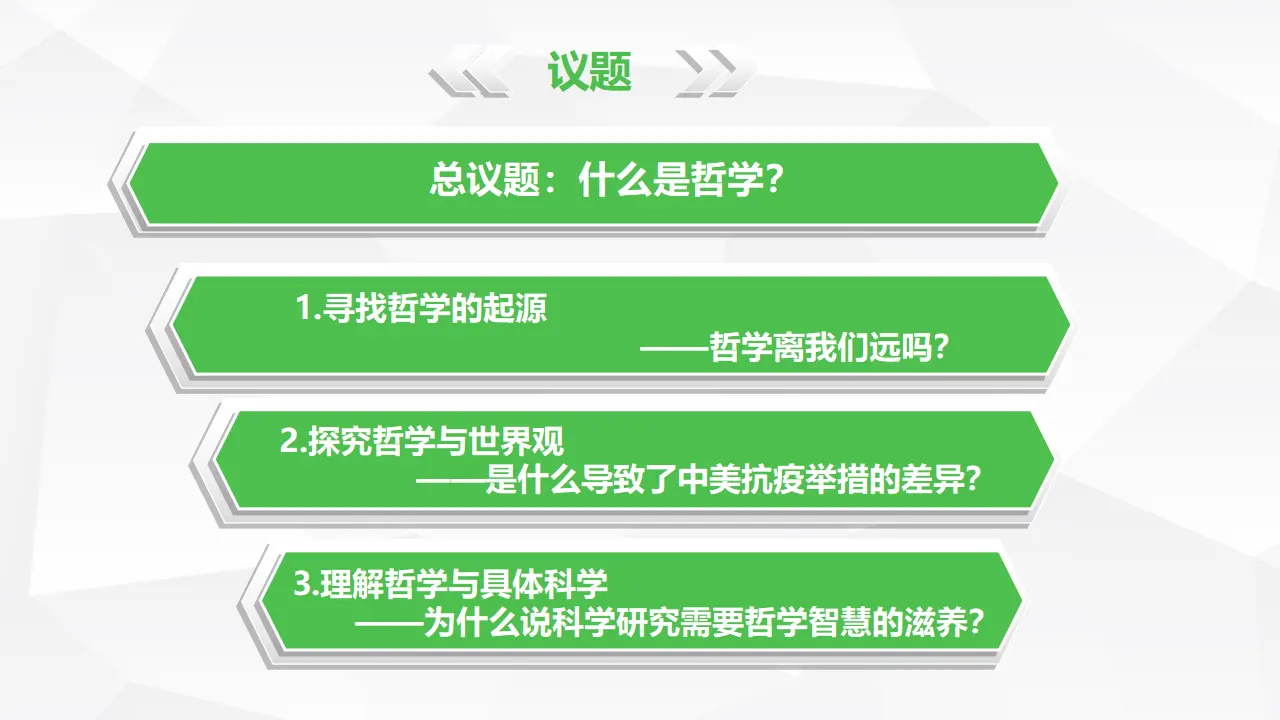 议题

总议题：什么是哲学?

1.寻找哲学的起源
——哲学离我们远吗?

2.探究哲学与世界观
——是什么导致了中美抗疫举措的差异?

3.理解哲学与具体科学
——为什么说科学研究需要哲学智慧的滋养?